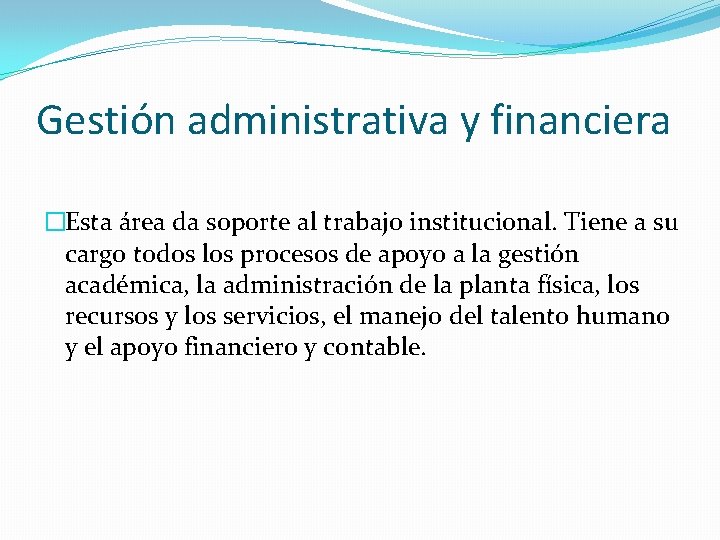 Gestión administrativa y financiera

Esta área da soporte al trabajo institucional. Tiene a su cargo todos los procesos de apoyo a la gestión académica, la administración de la planta física, los recursos y los servicios, el manejo del talento humano y el apoyo financiero y contable.